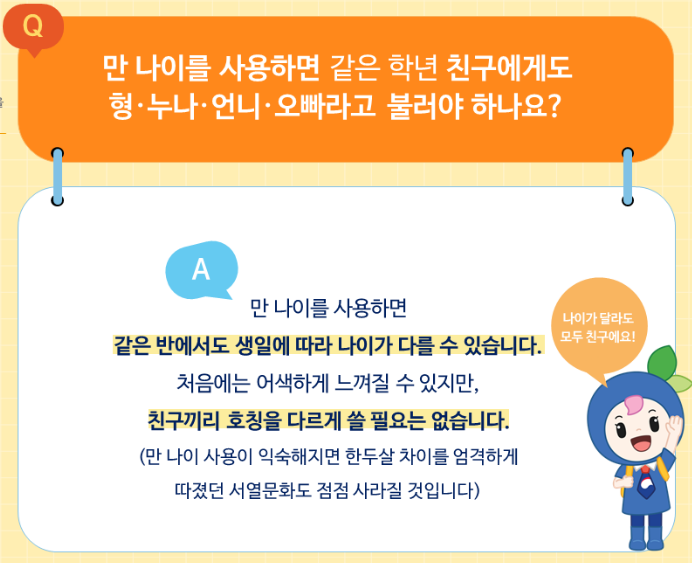 Q

만 나이를 사용하면 같은 학년 친구에게도 형·누나·언니·오빠라고 불러야 하나요?

A

만 나이를 사용하면

같은 반에서도 생일에 따라 나이가 다를 수 있습니다.

처음에는 어색하게 느껴질 수 있지만,

친구끼리 호칭을 다르게 쓸 필요는 없습니다.

(만 나이 사용이 익숙해지면 한두살 차이를 엄격하게 따졌던 서열문화도 점점 사라질 것입니다)

나이가 달라도 모두 친구에요!